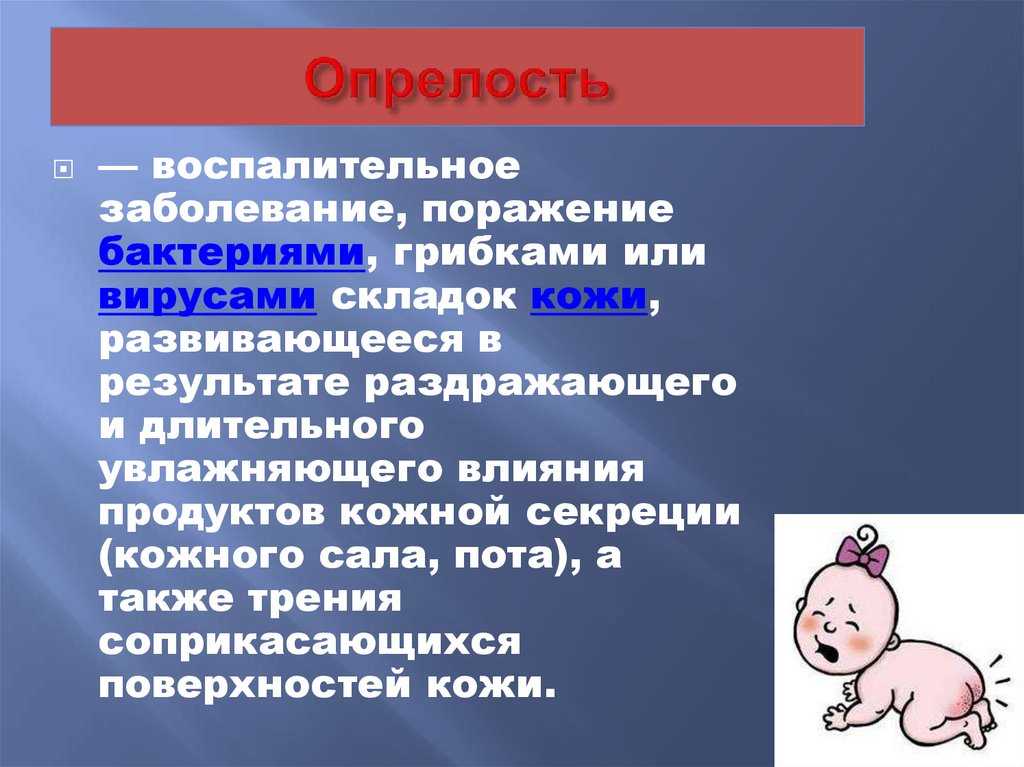 Опрелость

— воспалительное заболевание, поражение бактериями, грибками или вирусами складок кожи, развивающееся в результате раздражающего и длительного увлажняющего влияния продуктов кожной секреции (кожного сала, пота), а также трения соприкасающихся поверхностей кожи.